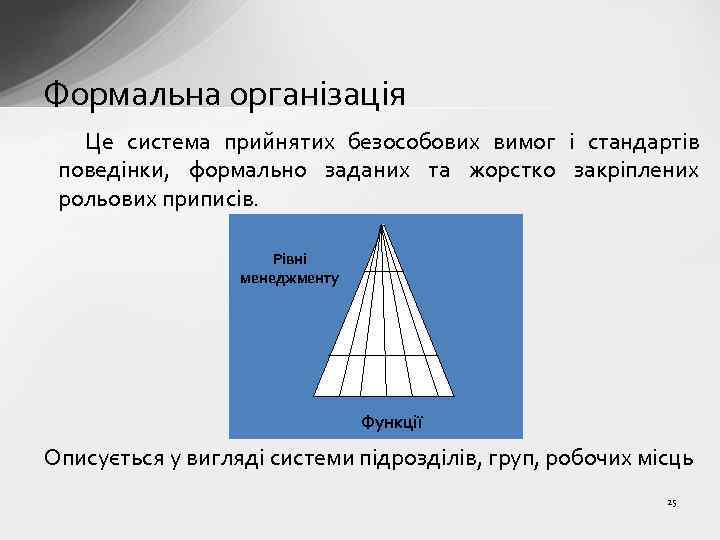 Формальна організація

Це система прийнятих безособових вимог і стандартів поведінки, формально заданих та жорстко закріплених рольових приписів.

Рівні менеджменту

Функції

Описується у вигляді системи підрозділів, груп, робочих місць

25